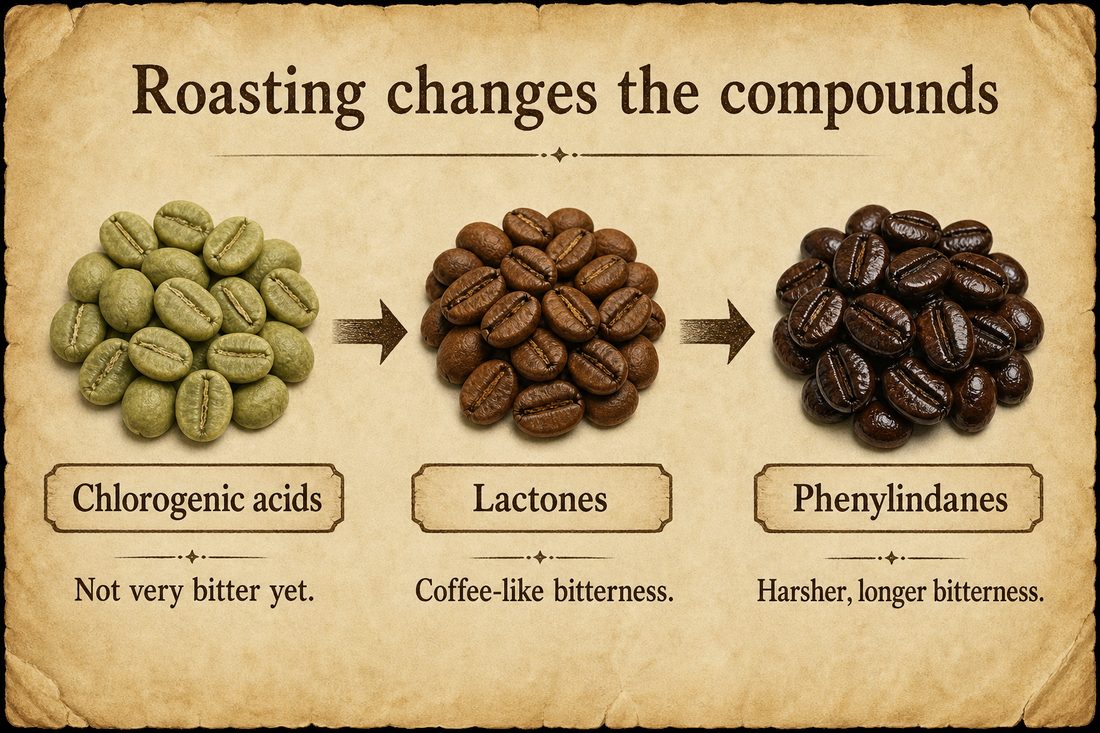 Roasting changes the compounds

Chlorogenic acids

Not very bitter yet.

Lactones

Coffee-like bitterness.

Phenylindanes

Harsher, longer bitterness.